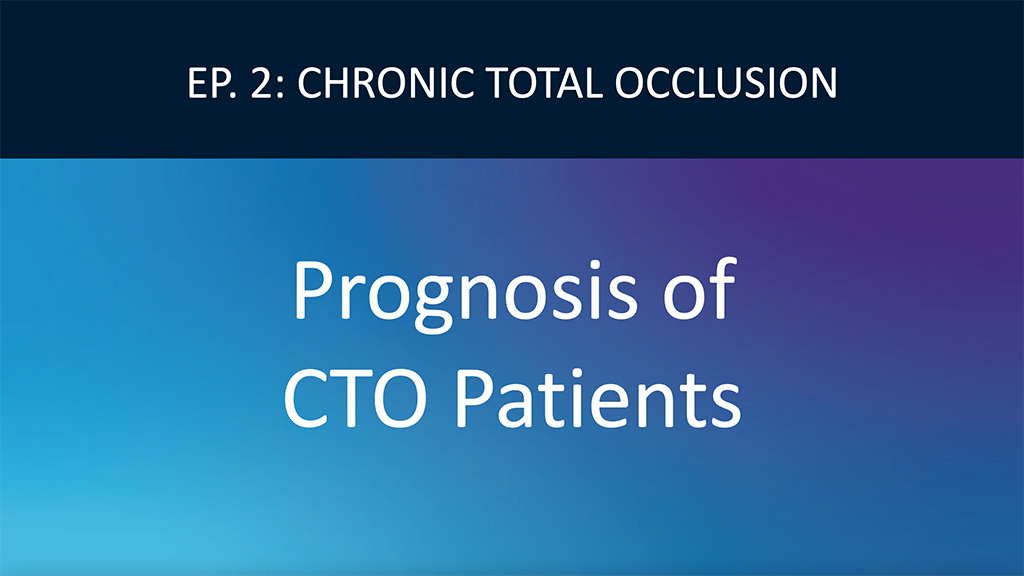 EP. 2: CHRONIC TOTAL OCCLUSION

Prognosis of CTO Patients